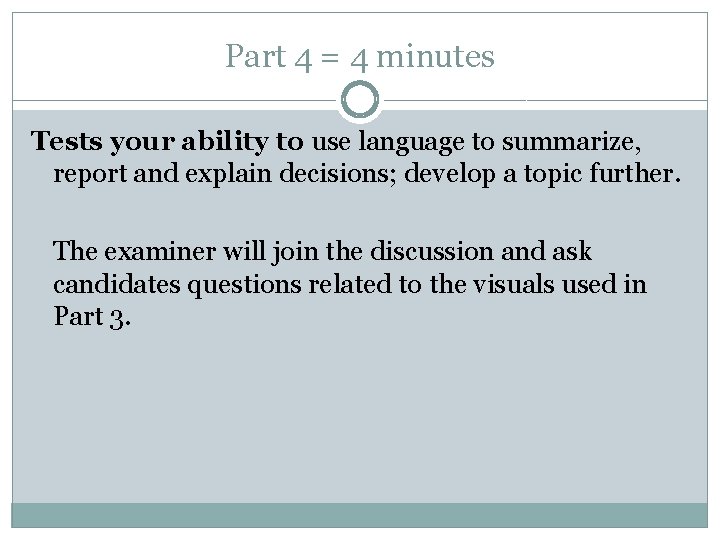 Part 4 = 4 minutes

Tests your ability to use language to summarize, report and explain decisions; develop a topic further.

The examiner will join the discussion and ask candidates questions related to the visuals used in Part 3.